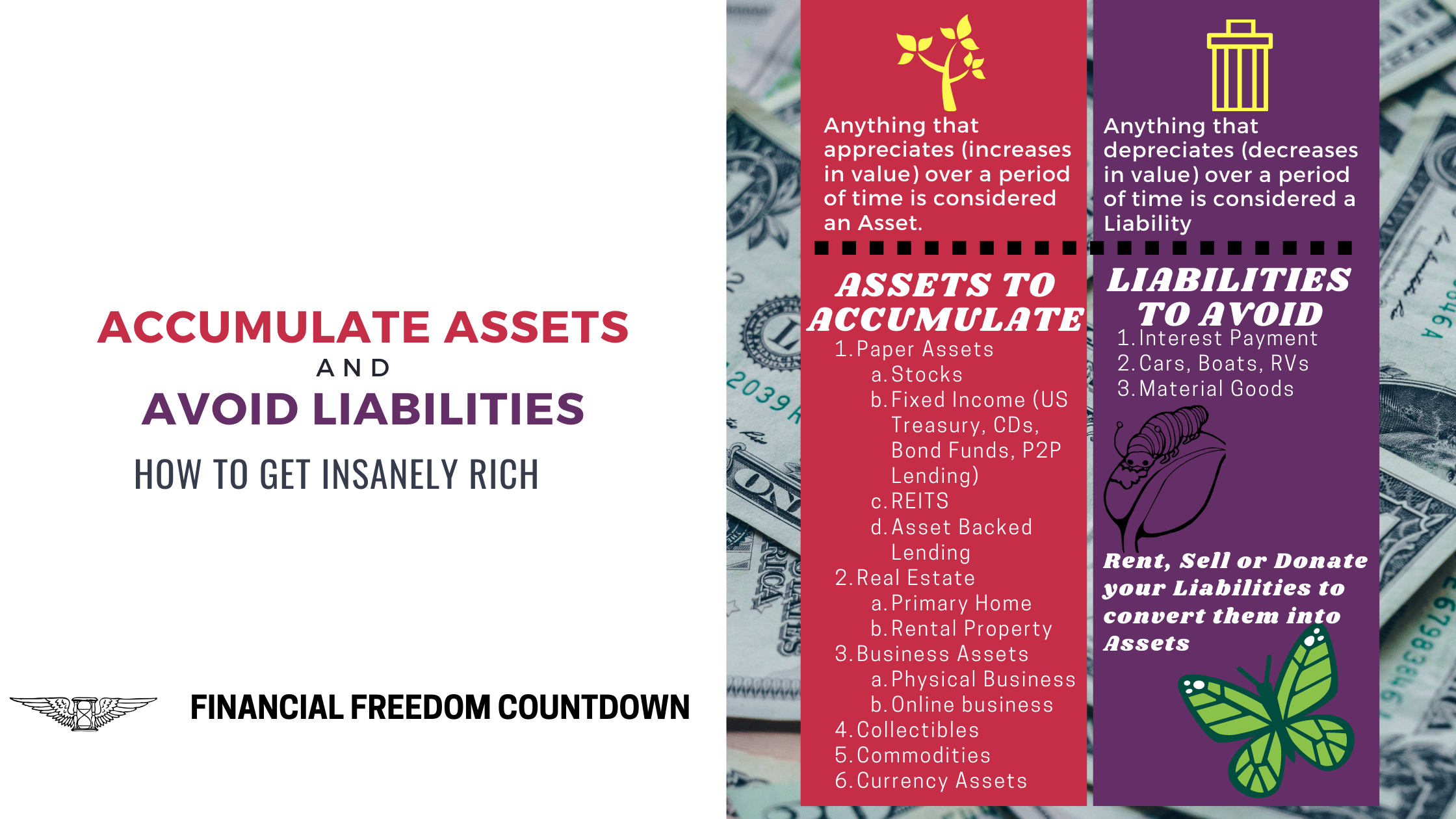 ACCUMULATE ASSETS
AND
AVOID LIABILITIES
HOW TO GET INSANELY RICH

FINANCIAL FREEDOM COUNTDOWN

Anything that appreciates (increases in value) over a period of time is considered an Asset.

ASSETS TO ACCUMULATE
1. Paper Assets
a. Stocks
b. Fixed Income (US Treasury, CDs, Bond Funds, P2P Lending)
c. REITS
d. Asset Backed Lending
2. Real Estate
a. Primary Home
b. Rental Property
3. Business Assets
a. Physical Business
b. Online business
4. Collectibles
5. Commodities
6. Currency Assets

Anything that depreciates (decreases in value) over a period of time is considered a Liability

LIABILITIES TO AVOID
1. Interest Payment
2. Cars, Boats, RVs
3. Material Goods

Rent, Sell or Donate your Liabilities to convert them into Assets